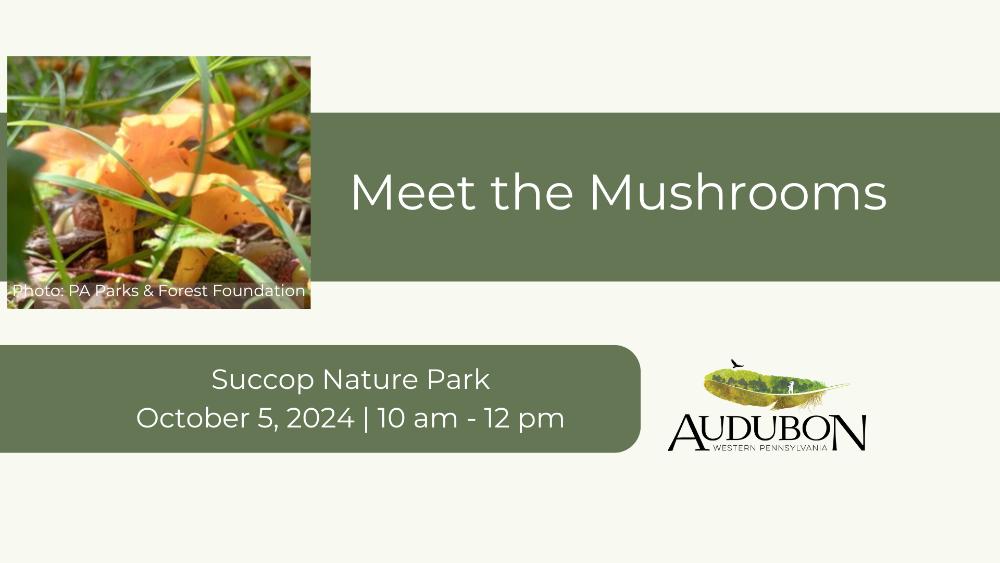 Photo: PA Parks & Forest Foundation

Meet the Mushrooms

Succop Nature Park
October 5, 2024 | 10 am - 12 pm

AUDUBON
WESTERN PENNSYLVANIA